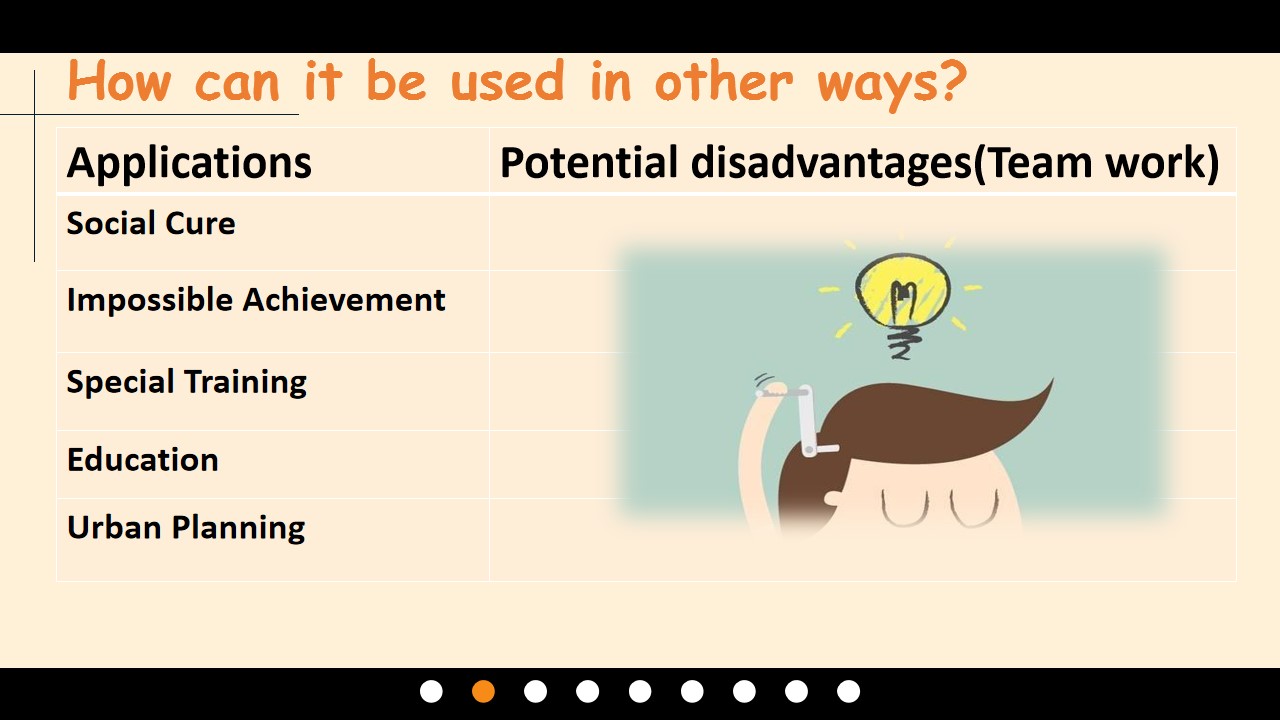 How can it be used in other ways?

| Applications | Potential disadvantages(Team work) |
|---|---|
| Social Cure | |
| Impossible Achievement | |
| Special Training | |
| Education | |
| Urban Planning | |